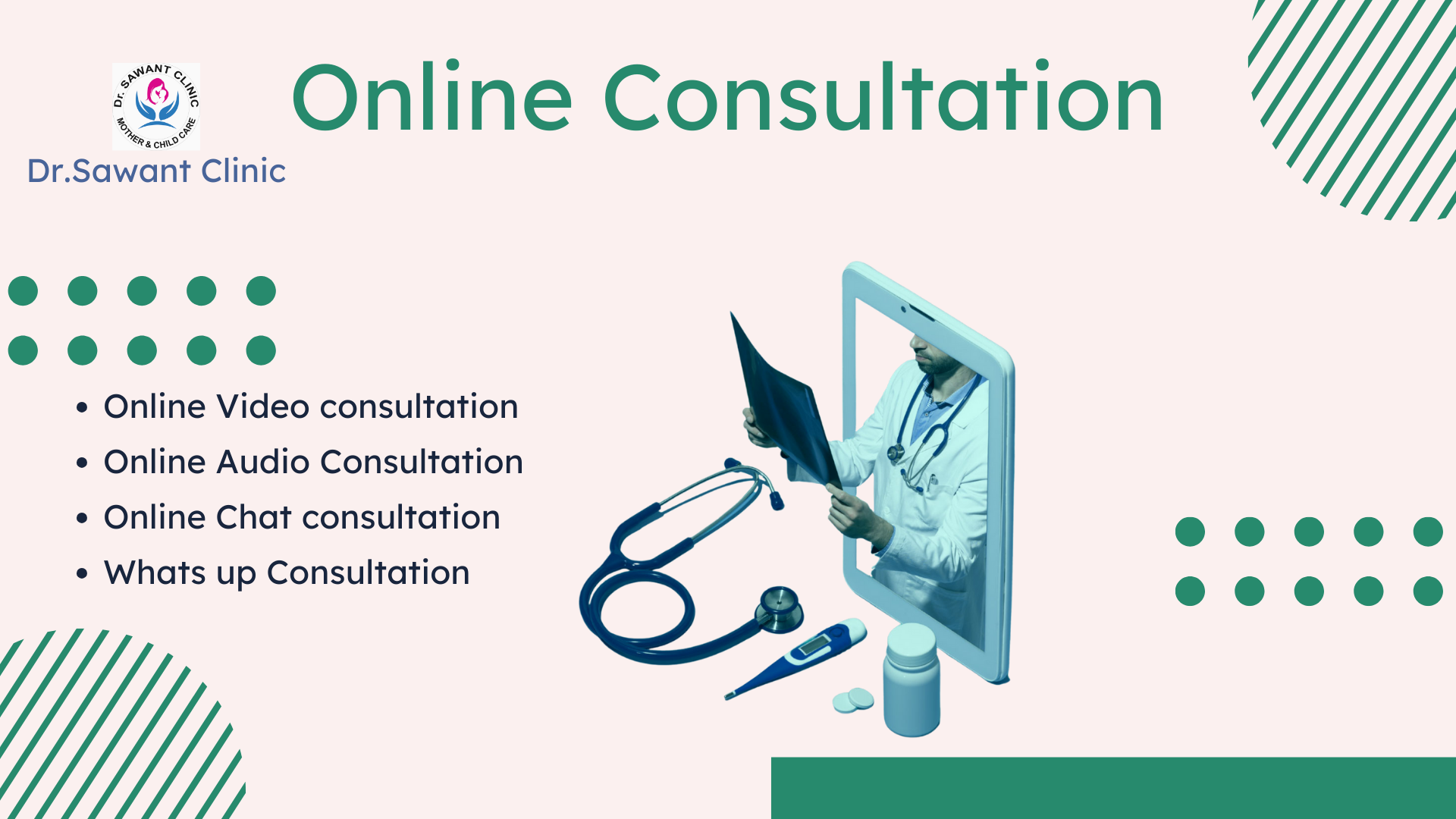 Dr. SAWANT CLINIC
MOTHER & CHILD CARE
Dr.Sawant Clinic

Online Consultation

• Online Video consultation
• Online Audio Consultation
• Online Chat consultation
• Whats up Consultation